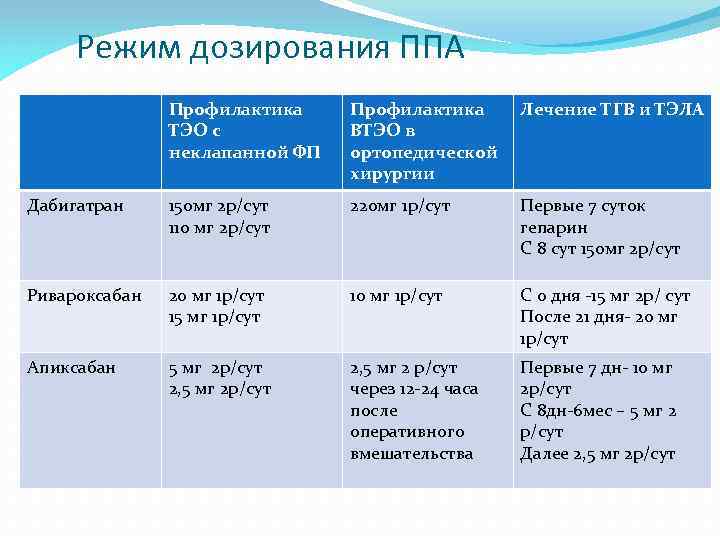 Режим дозирования ППА

| | Профилактика ТЭО с неклапанной ФП | Профилактика ВТЭО в ортопедической хирургии | Лечение ТГВ и ТЭЛА |
|---|---|---|---|
| Дабигатран | 150мг 2р/сут 110 мг 2р/сут | 220мг 1р/сут | Первые 7 суток гепарин С 8 сут 150мг 2р/сут |
| Ривароксабан | 20 мг 1р/сут 15 мг 1р/сут | 10 мг 1р/сут | С 0 дня -15 мг 2р/ сут После 21 дня- 20 мг 1р/сут |
| Апиксабан | 5 мг 2р/сут 2,5 мг 2р/сут | 2,5 мг 2 р/сут через 12-24 часа после оперативного вмешательства | Первые 7 дн- 10 мг 2р/сут С 8дн-6мес – 5 мг 2 р/сут Далее 2,5 мг 2р/сут |